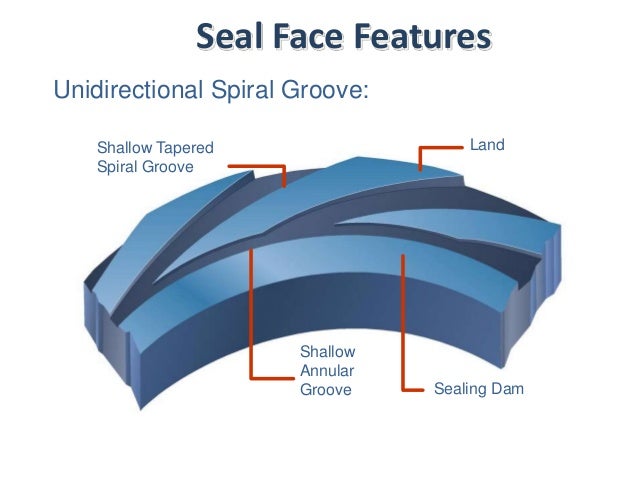 Seal Face Features

Unidirectional Spiral Groove:

Shallow Tapered Spiral Groove

Land

Shallow Annular Groove

Sealing Dam